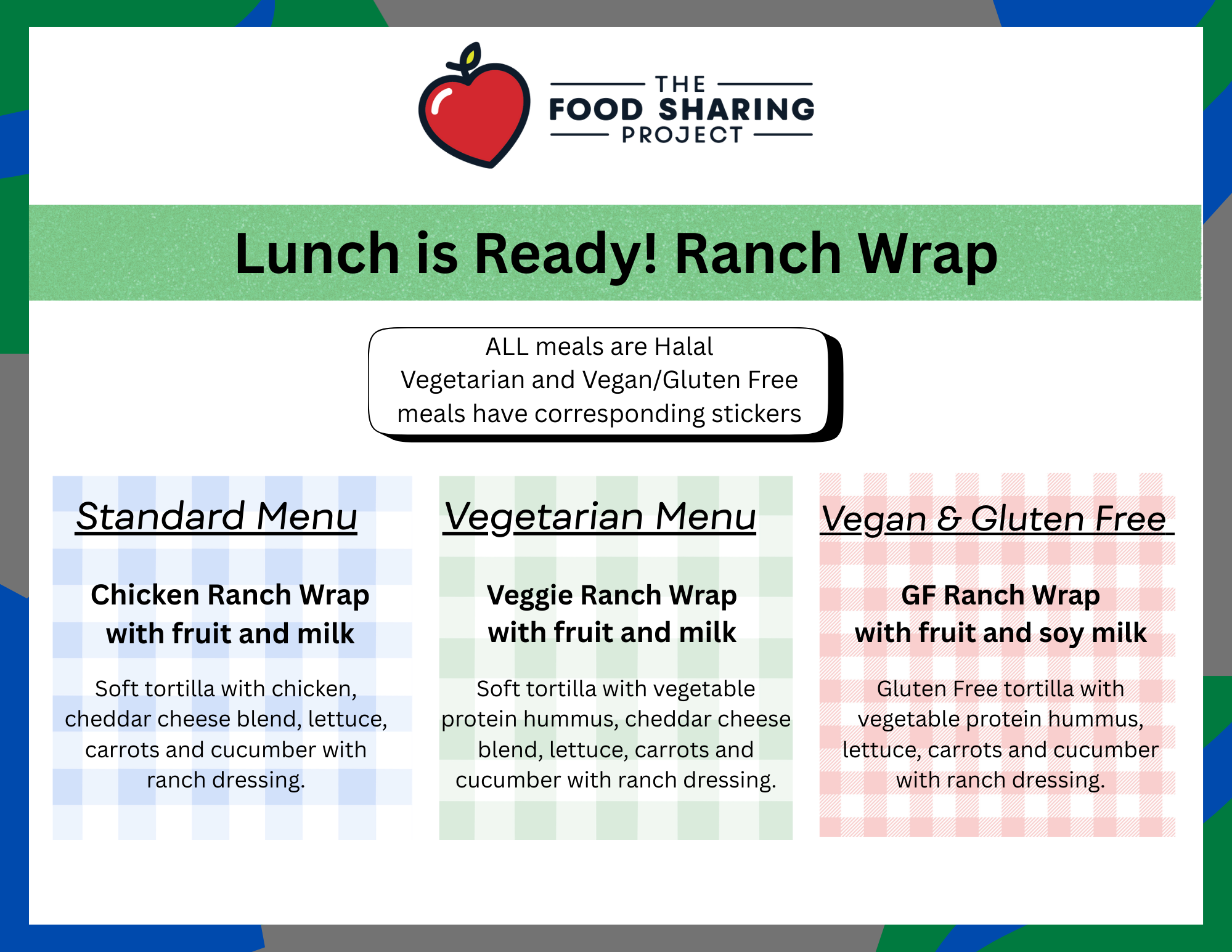 THE
FOOD SHARING
PROJECT

Lunch is Ready! Ranch Wrap

ALL meals are Halal
Vegetarian and Vegan/Gluten Free meals have corresponding stickers

Standard Menu

Chicken Ranch Wrap with fruit and milk

Soft tortilla with chicken, cheddar cheese blend, lettuce, carrots and cucumber with ranch dressing.

Vegetarian Menu

Veggie Ranch Wrap with fruit and milk

Soft tortilla with vegetable protein hummus, cheddar cheese blend, lettuce, carrots and cucumber with ranch dressing.

Vegan & Gluten Free

GF Ranch Wrap with fruit and soy milk

Gluten Free tortilla with vegetable protein hummus, lettuce, carrots and cucumber with ranch dressing.